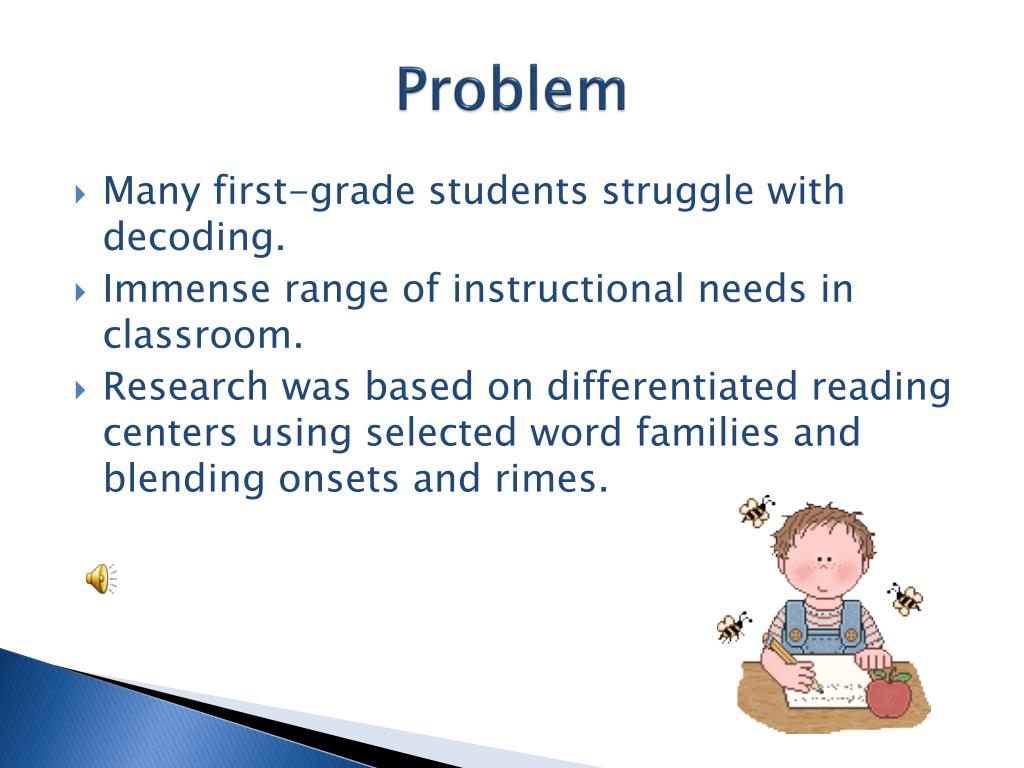 Problem

Many first-grade students struggle with decoding.

Immense range of instructional needs in classroom.

Research was based on differentiated reading centers using selected word families and blending onsets and rimes.